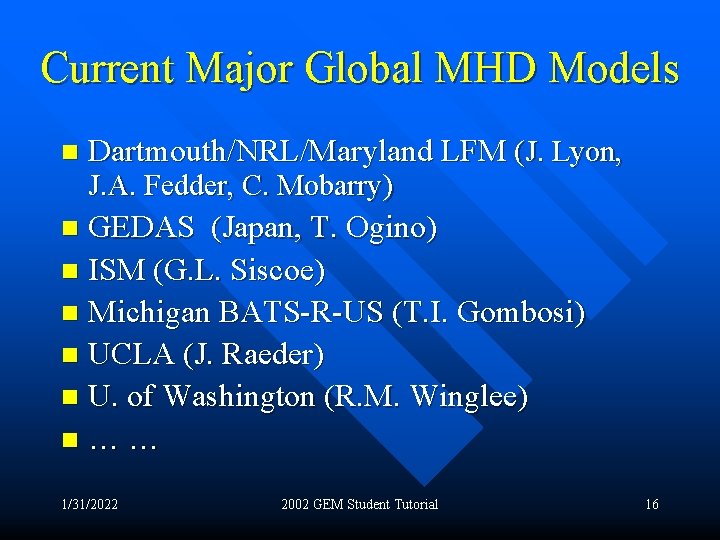 Current Major Global MHD Models

- Dartmouth/NRL/Maryland LFM (J. Lyon, J.A. Fedder, C. Mobarry)
- GEDAS (Japan, T. Ogino)
- ISM (G.L. Siscoe)
- Michigan BATS-R-US (T.I. Gombosi)
- UCLA (J. Raeder)
- U. of Washington (R.M. Winglee)
- … …

1/31/2022 2002 GEM Student Tutorial 16